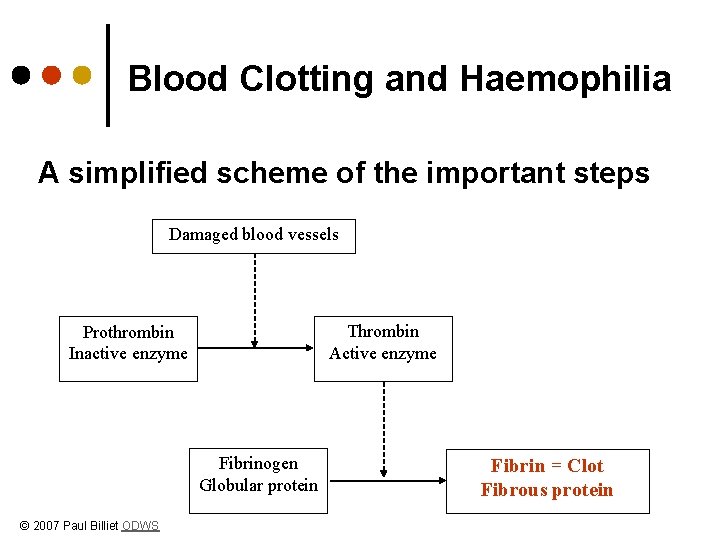 Blood Clotting and Haemophilia

A simplified scheme of the important steps

Damaged blood vessels

Prothrombin
Inactive enzyme

Thrombin
Active enzyme

Fibrinogen
Globular protein

Fibrin = Clot
Fibrous protein

© 2007 Paul Billiet ODWS